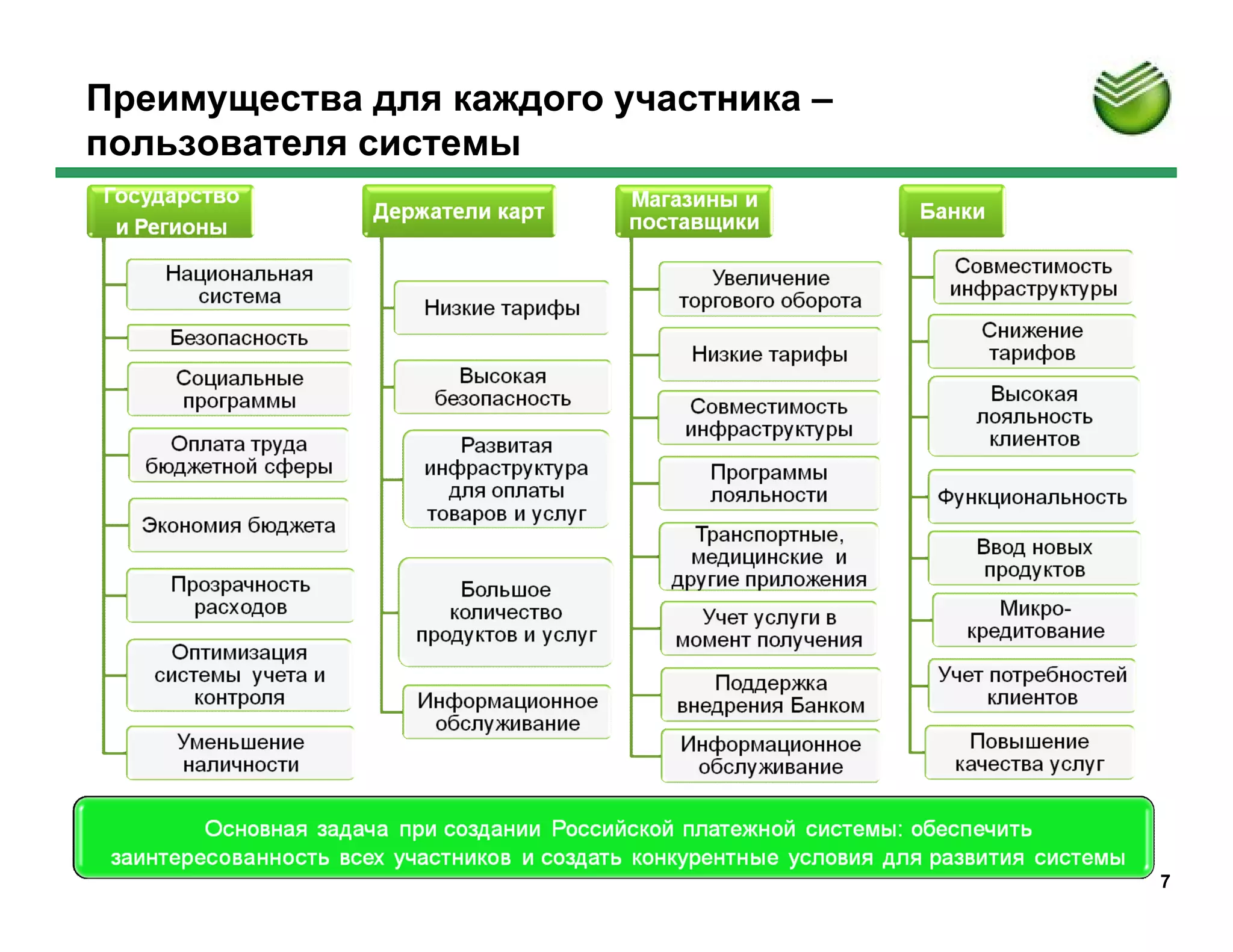 Преимущества для каждого участника – пользователя системы

Государство и Регионы

Национальная система

Безопасность

Социальные программы

Оплата труда бюджетной сферы

Экономия бюджета

Прозрачность расходов

Оптимизация системы учета и контроля

Уменьшение наличности

Держатели карт

Низкие тарифы

Высокая безопасность

Развитая инфраструктура для оплаты товаров и услуг

Большое количество продуктов и услуг

Информационное обслуживание

Магазины и поставщики

Увеличение торгового оборота

Низкие тарифы

Совместимость инфраструктуры

Программы лояльности

Транспортные, медицинские и другие приложения

Учет услуги в момент получения

Поддержка внедрения Банком

Информационное обслуживание

Банки

Совместимость инфраструктуры

Снижение тарифов

Высокая лояльность клиентов

Функциональность

Ввод новых продуктов

Микро-кредитование

Учет потребностей клиентов

Повышение качества услуг

Основная задача при создании Российской платежной системы: обеспечить заинтересованность всех участников и создать конкурентные условия для развития системы

7